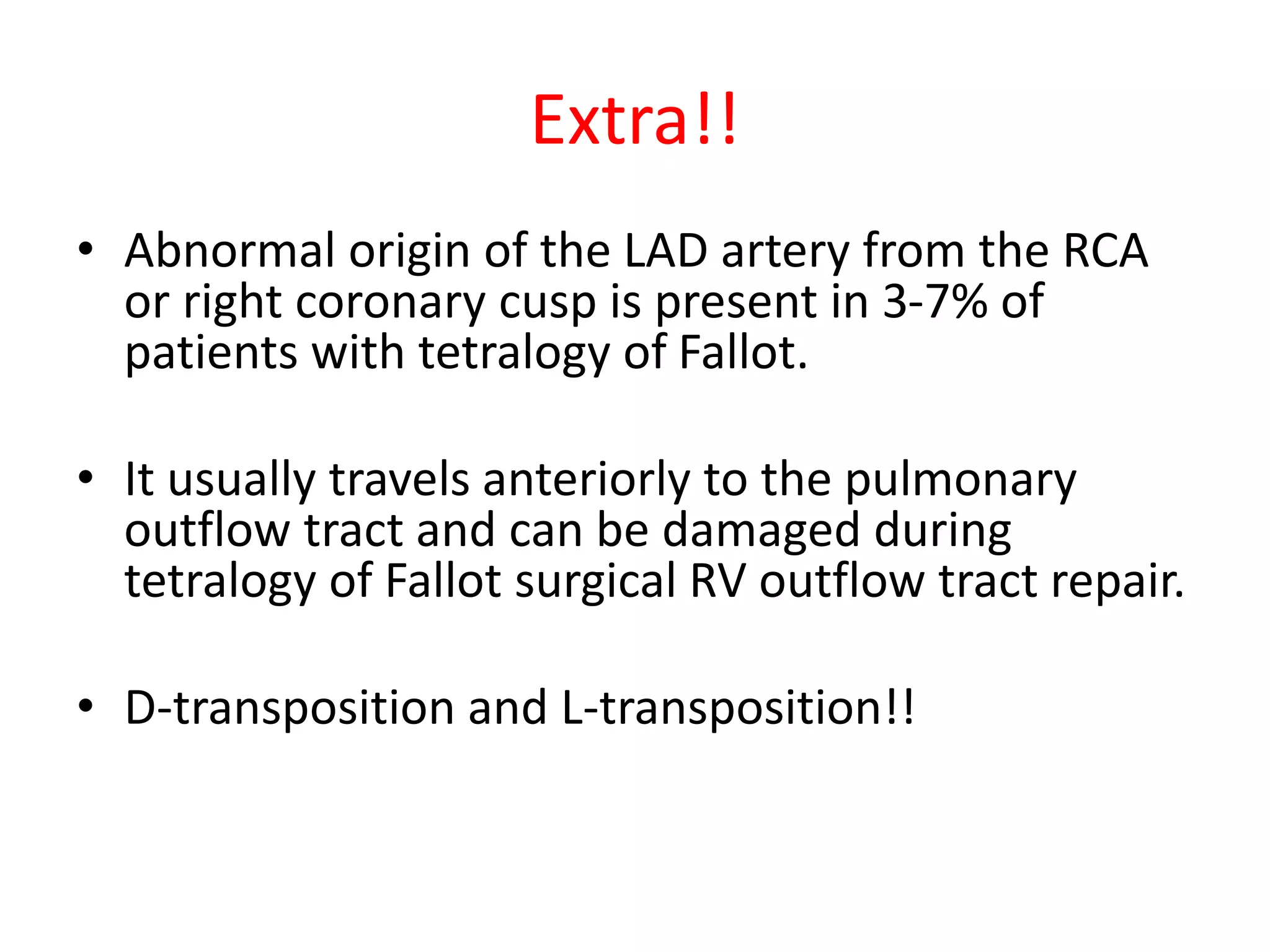 Extra!!

• Abnormal origin of the LAD artery from the RCA or right coronary cusp is present in 3-7% of patients with tetralogy of Fallot.

• It usually travels anteriorly to the pulmonary outflow tract and can be damaged during tetralogy of Fallot surgical RV outflow tract repair.

• D-transposition and L-transposition!!